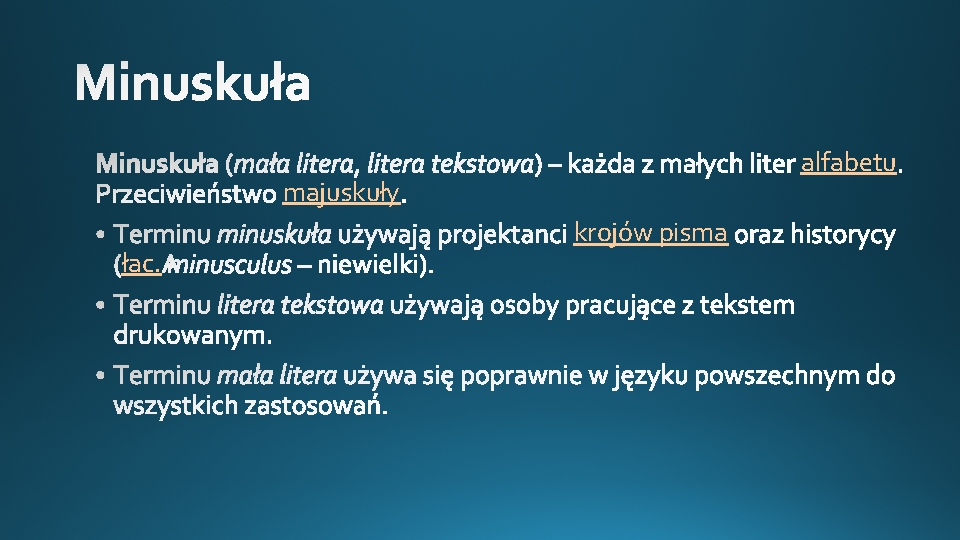 Minuskuła

Minuskuła (mała litera, litera tekstowa) – każda z małych liter alfabetu. Przeciwieństwo majuskuły.

• Terminu minuskuła używają projektanci krojów pisma oraz historycy (łac. minusculus – niewielki).

• Terminu litera tekstowa używają osoby pracujące z tekstem drukowanym.

• Terminu mała litera używa się poprawnie w języku powszechnym do wszystkich zastosowań.